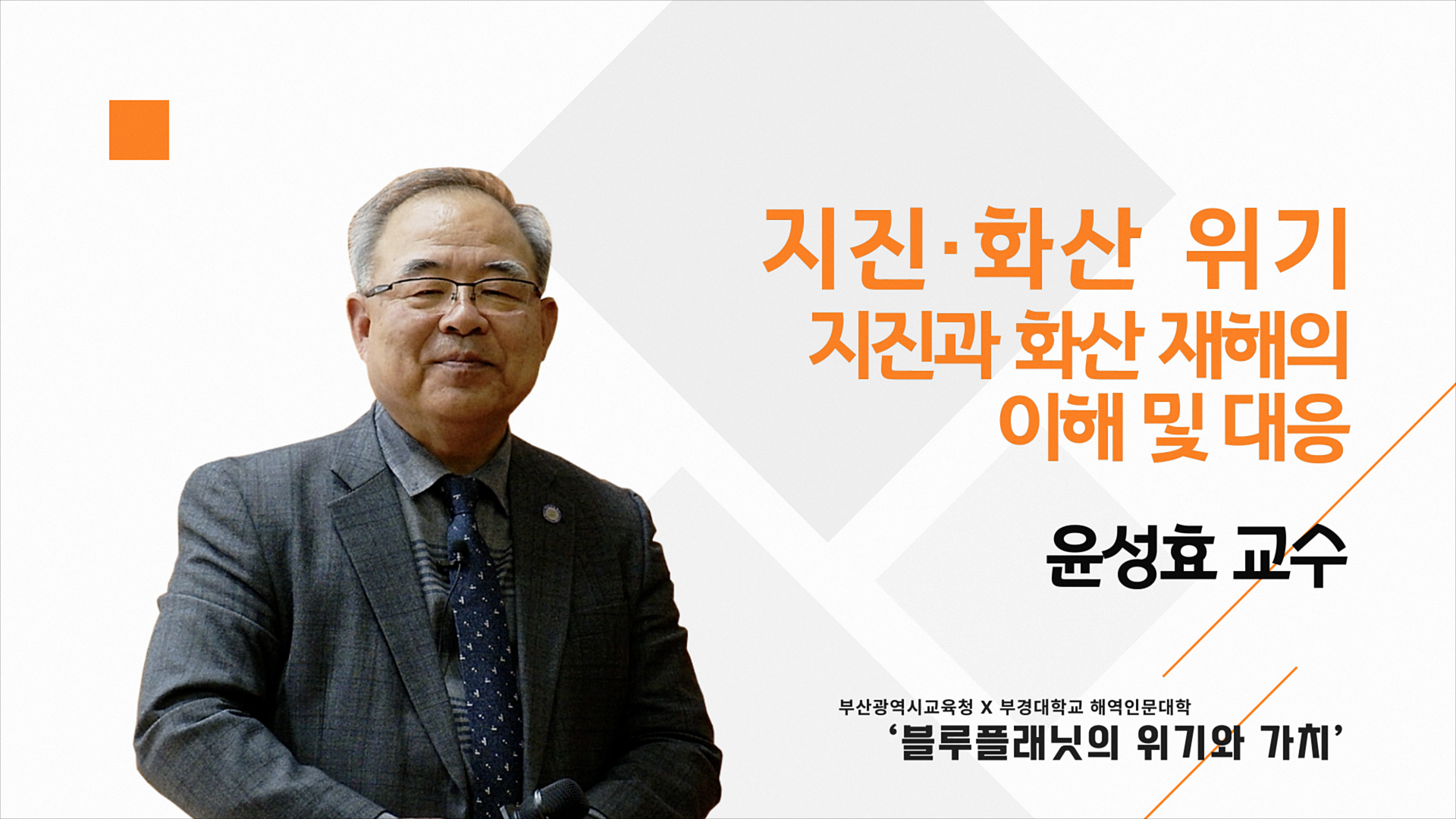 지진·화산 위기
지진과 화산 재해의
이해 및 대응

윤성효 교수

부산광역시교육청 X 부경대학교 해역인문대학
'블루플래닛의 위기와 가치'